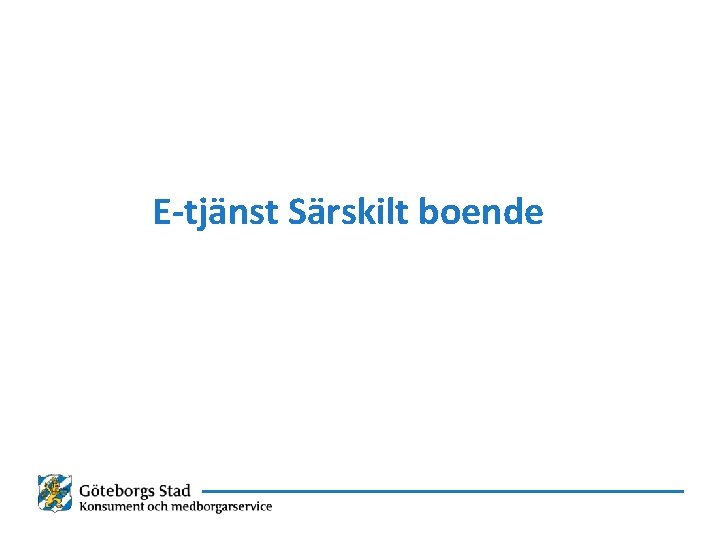 E-tjänst Särskilt boende

Göteborgs Stad
Konsument och medborgarservice